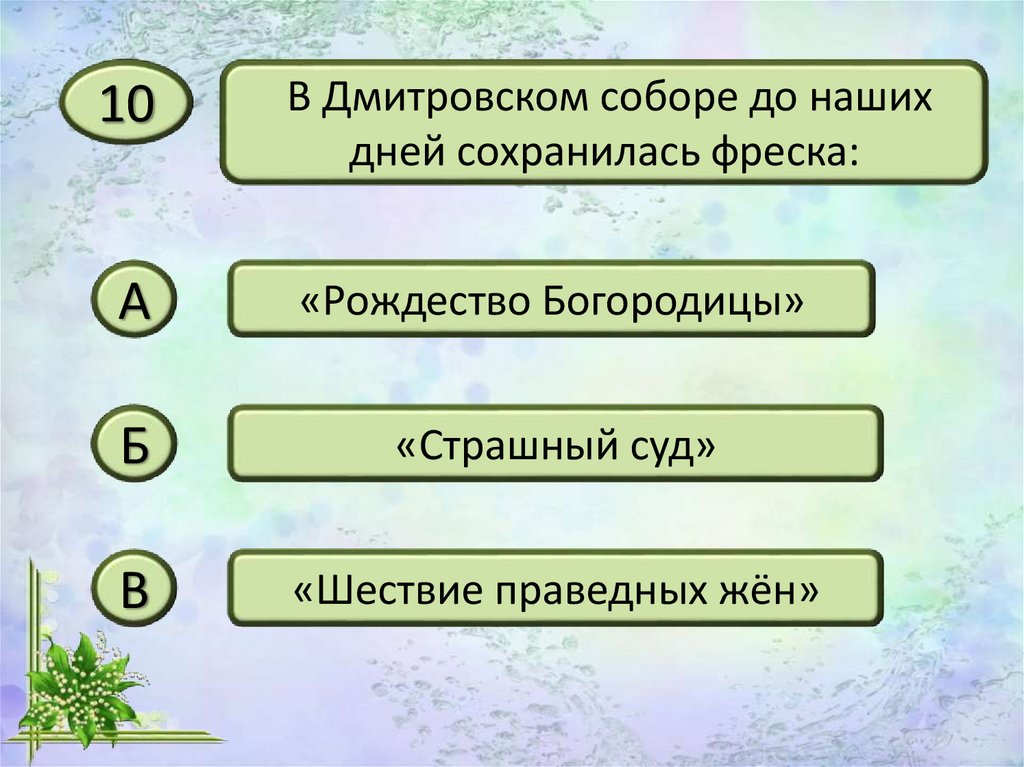 10

В Дмитровском соборе до наших дней сохранилась фреска:

А

«Рождество Богородицы»

Б

«Страшный суд»

В

«Шествие праведных жён»